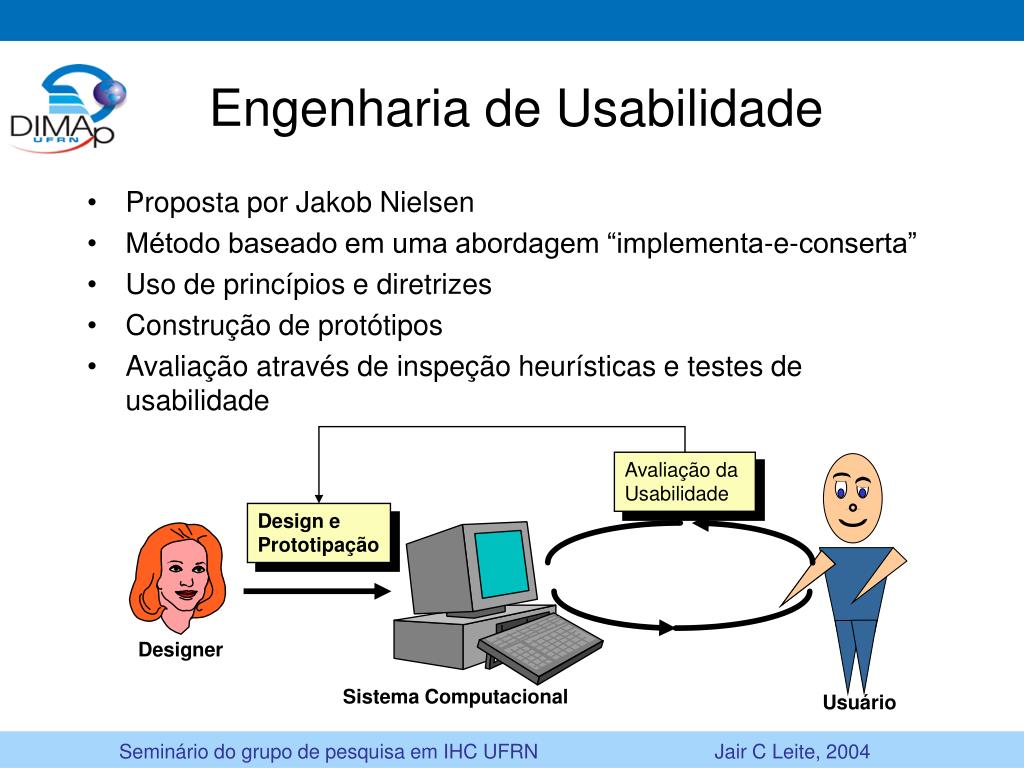 DIMAp
UFRN

Engenharia de Usabilidade

• Proposta por Jakob Nielsen
• Método baseado em uma abordagem “implementa-e-conserta”
• Uso de princípios e diretrizes
• Construção de protótipos
• Avaliação através de inspeção heurísticas e testes de usabilidade

Avaliação da Usabilidade

Design e Prototipação

Designer

Sistema Computacional

Usuário

Seminário do grupo de pesquisa em IHC UFRN

Jair C Leite, 2004